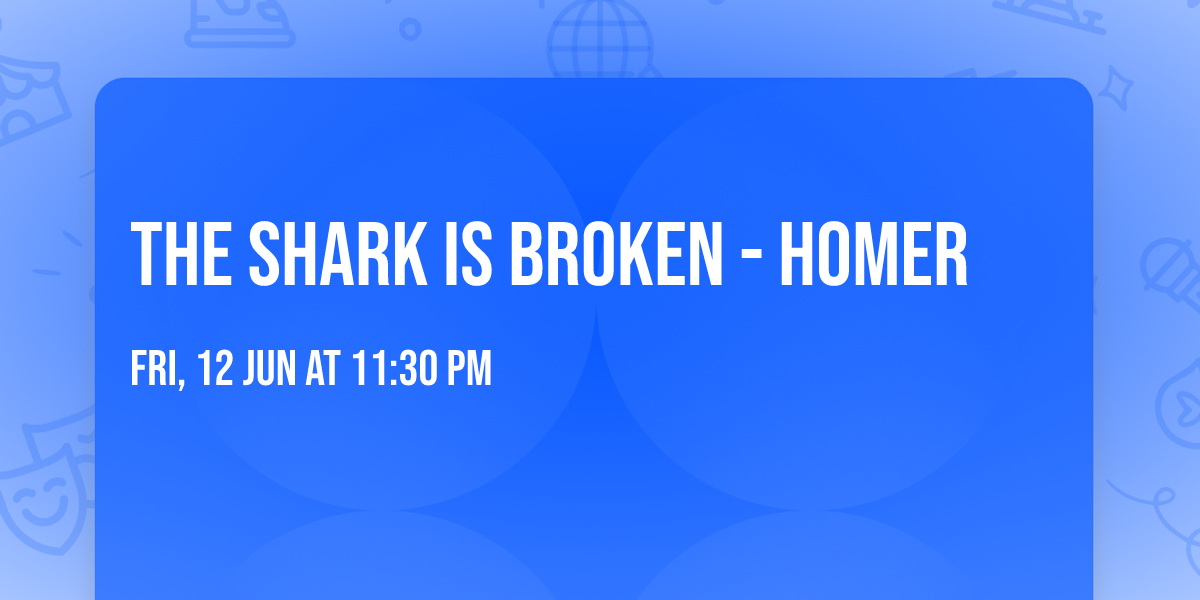 THE SHARK IS BROKEN - HOMER

FRI, 12 JUN AT 11:30 PM